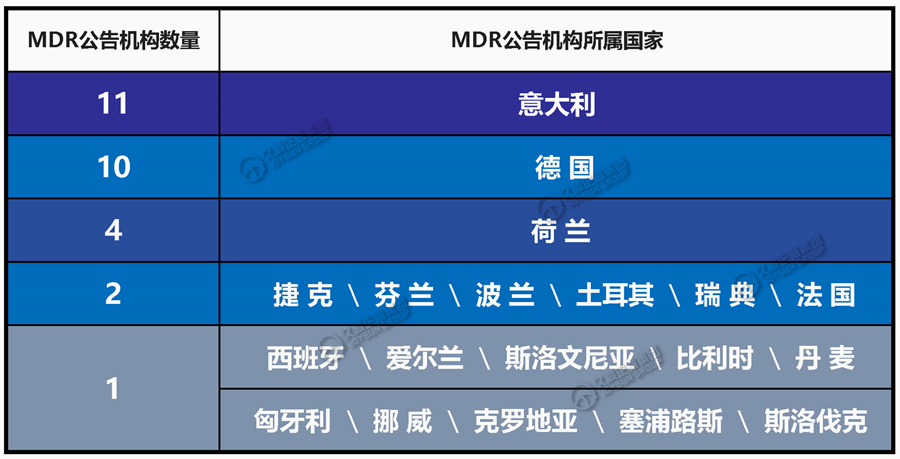 | MDR公告机构数量 | MDR公告机构所属国家 |
|---|---|
| 11 | 意大利 |
| 10 | 德国 |
| 4 | 荷兰 |
| 2 | 捷克 \ 芬兰 \ 波兰 \ 土耳其 \ 瑞典 \ 法国 |
| 1 | 西班牙 \ 爱尔兰 \ 斯洛文尼亚 \ 比利时 \ 丹麦 |
|  | 匈牙利 \ 挪威 \ 克罗地亚 \ 塞浦路斯 \ 斯洛伐克 |